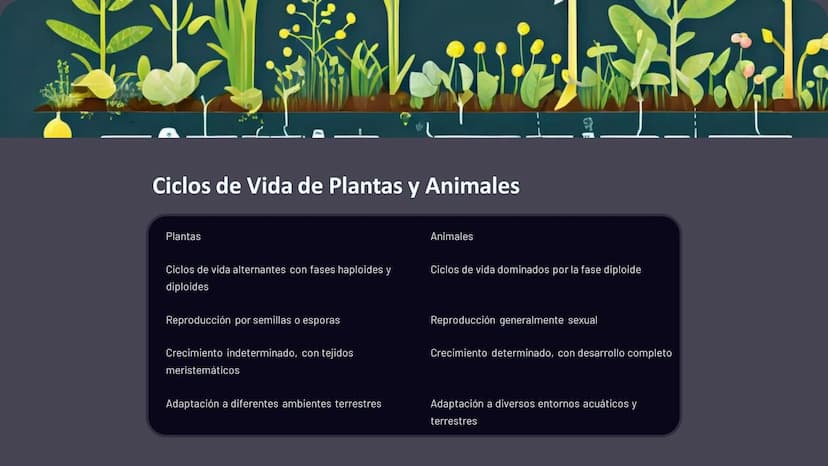 Ciclos de Vida de Plantas y Animales

| Plantas | Animales |
|---|---|
| Ciclos de vida alternantes con fases haploides y diploides | Ciclos de vida dominados por la fase diploide |
| Reproducción por semillas o esporas | Reproducción generalmente sexual |
| Crecimiento indeterminado, con tejidos meristemáticos | Crecimiento determinado, con desarrollo completo |
| Adaptación a diferentes ambientes terrestres | Adaptación a diversos entornos acuáticos y terrestres |